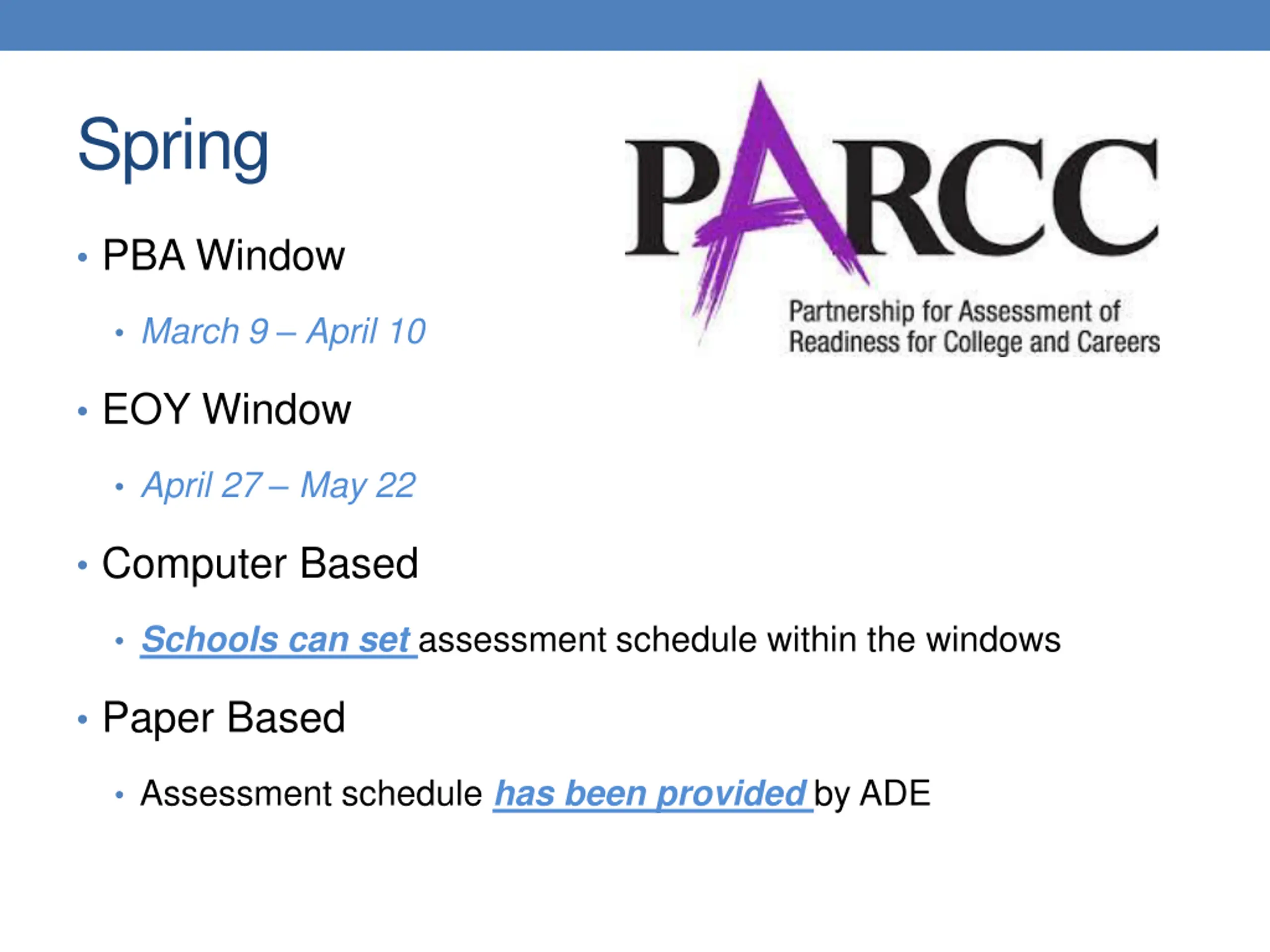 Spring

PARCC
Partnership for Assessment of Readiness for College and Careers

• PBA Window
  • March 9 – April 10
• EOY Window
  • April 27 – May 22
• Computer Based
  • Schools can set assessment schedule within the windows
• Paper Based
  • Assessment schedule has been provided by ADE